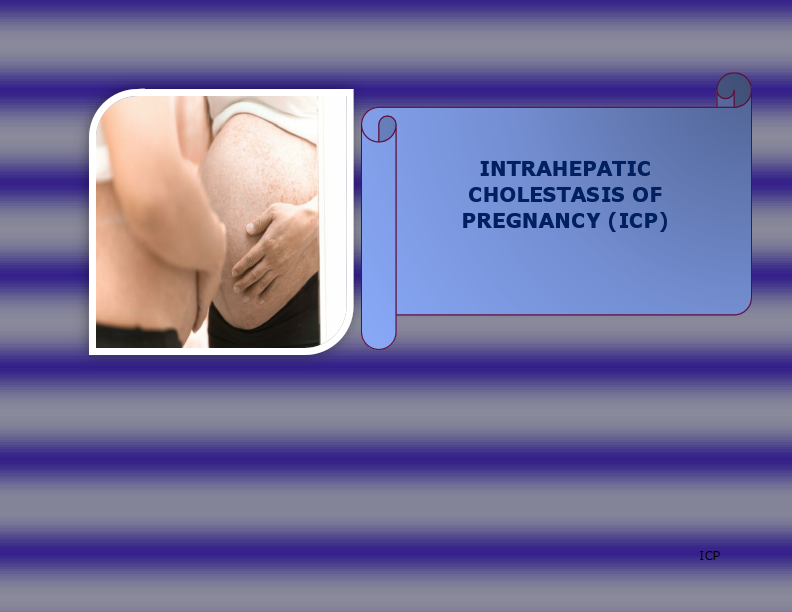 INTRAHEPATIC CHOLESTASIS OF PREGNANCY (ICP)

ICP